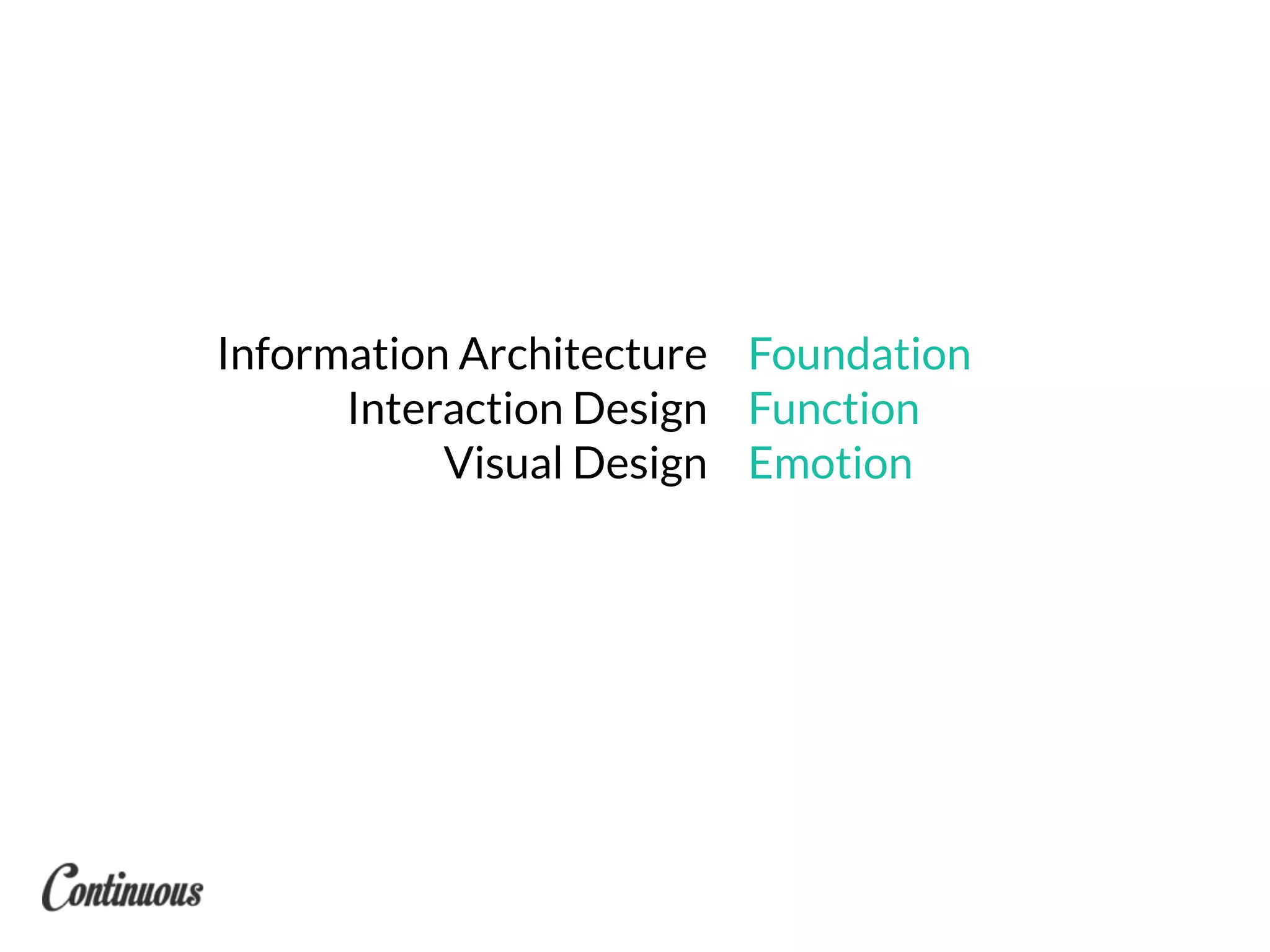 Information Architecture Foundation
Interaction Design Function
Visual Design Emotion

Continuous